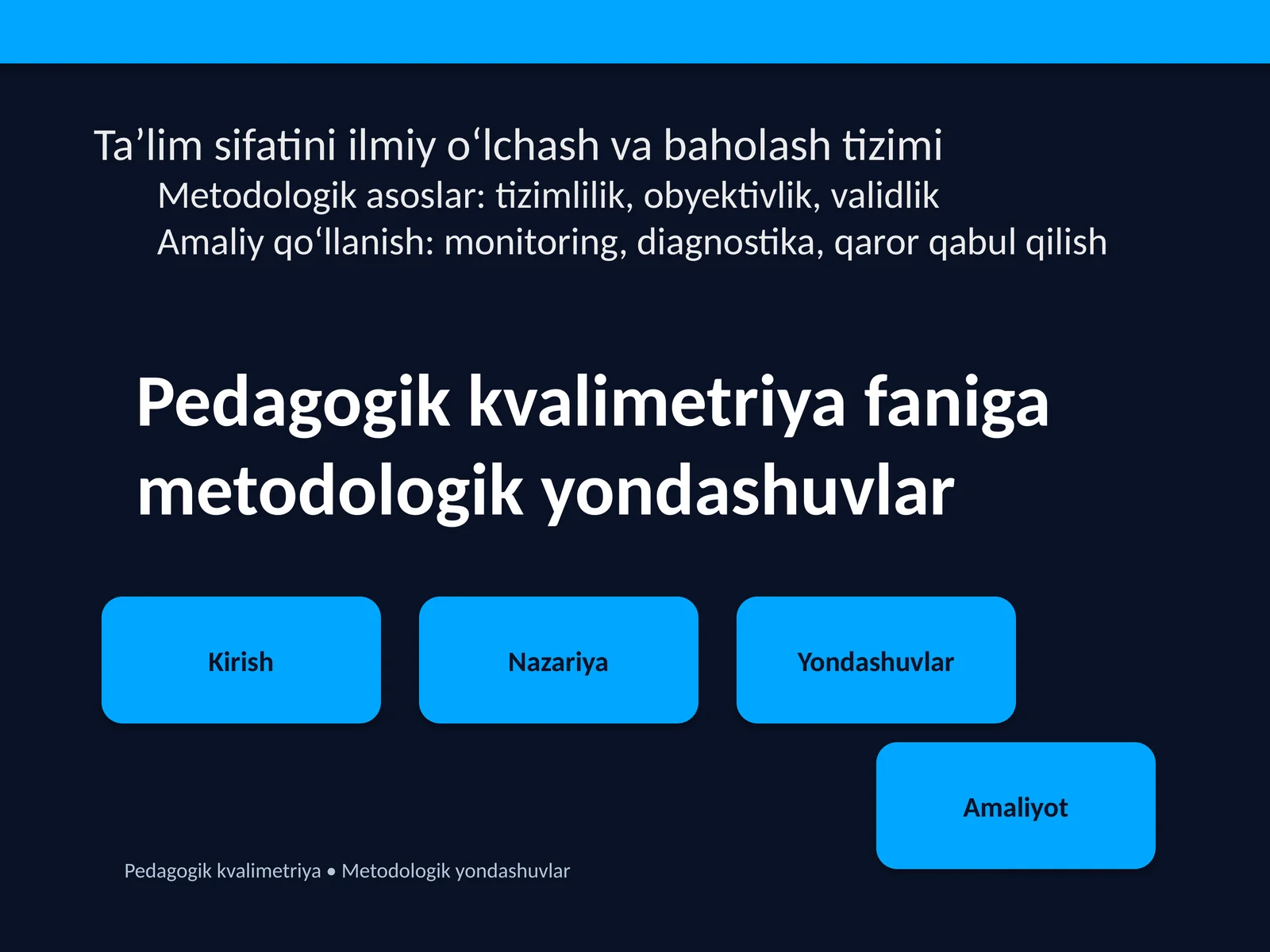 Ta’lim sifatini ilmiy o‘lchash va baholash tizimi
Metodologik asoslar: tizimlilik, obyektivlik, validlik
Amaliy qo‘llanish: monitoring, diagnostika, qaror qabul qilish

Pedagogik kvalimetriya faniga metodologik yondashuvlar

Kirish

Nazariya

Yondashuvlar

Amaliyot

Pedagogik kvalimetriya • Metodologik yondashuvlar